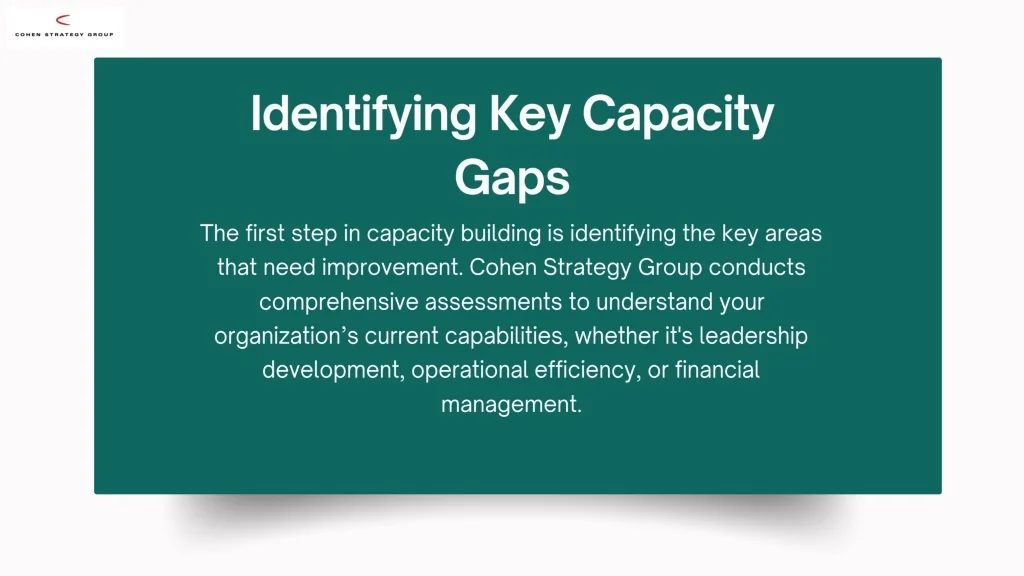 COHEN STRATEGY GROUP

Identifying Key Capacity Gaps

The first step in capacity building is identifying the key areas that need improvement. Cohen Strategy Group conducts comprehensive assessments to understand your organization’s current capabilities, whether it's leadership development, operational efficiency, or financial management.